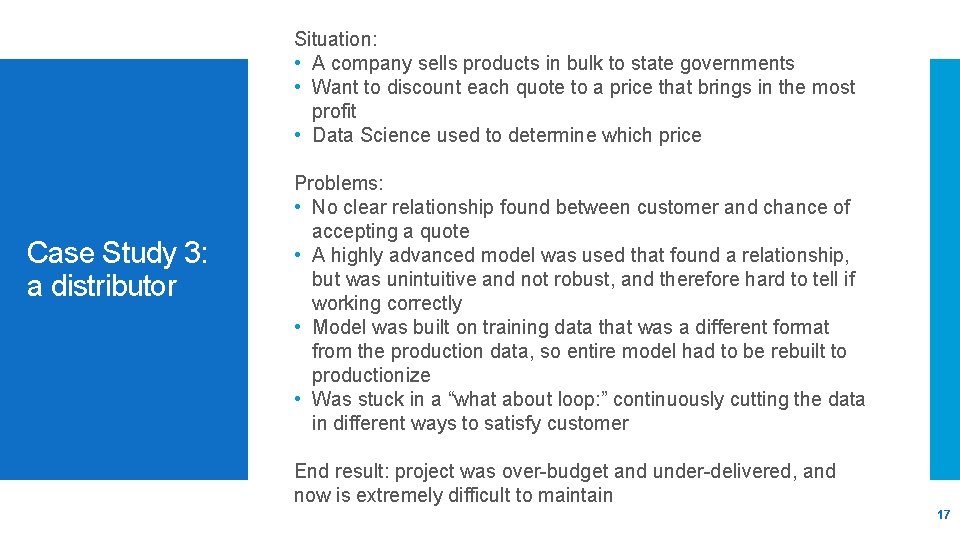 Case Study 3: a distributor

Situation:
• A company sells products in bulk to state governments
• Want to discount each quote to a price that brings in the most profit
• Data Science used to determine which price

Problems:
• No clear relationship found between customer and chance of accepting a quote
• A highly advanced model was used that found a relationship, but was unintuitive and not robust, and therefore hard to tell if working correctly
• Model was built on training data that was a different format from the production data, so entire model had to be rebuilt to productionize
• Was stuck in a “what about loop:” continuously cutting the data in different ways to satisfy customer

End result: project was over-budget and under-delivered, and now is extremely difficult to maintain

17